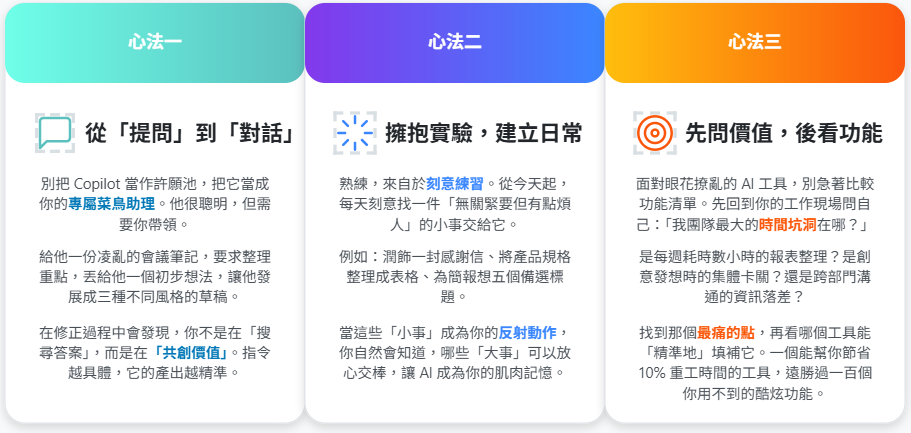 心法一

從「提問」到「對話」

別把 Copilot 當作許願池，把它當成你的專屬菜鳥助理。他很聰明，但需要你帶領。

給他一份凌亂的會議筆記，要求整理重點，丟給他一個初步想法，讓他發展成三種不同風格的草稿。

在修正過程中會發現，你不是在「搜尋答案」，而是在「共創價值」。指令越具體，它的產出越精準。

心法二

擁抱實驗，建立日常

熟練，來自於刻意練習。從今天起，每天刻意找一件「無關緊要但有點煩人」的小事交給它。

例如：潤飾一封感謝信、將產品規格整理成表格、為簡報想五個備選標題。

當這些「小事」成為你的反射動作，你自然會知道，哪些「大事」可以放心交棒，讓 AI 成為你的肌肉記憶。

心法三

先問價值，後看功能

面對眼花撩亂的 AI 工具，別急著比較功能清單。先回到你的工作現場問自己：「我團隊最大的時間坑洞在哪？」

是每週耗時數小時的報表整理？是創意發想時的集體卡關？還是跨部門溝通的資訊落差？

找到那個最痛的點，再看哪個工具能「精準地」填補它。一個能幫你節省 10% 重工時間的工具，遠勝過一百個你用不到的酷炫功能。